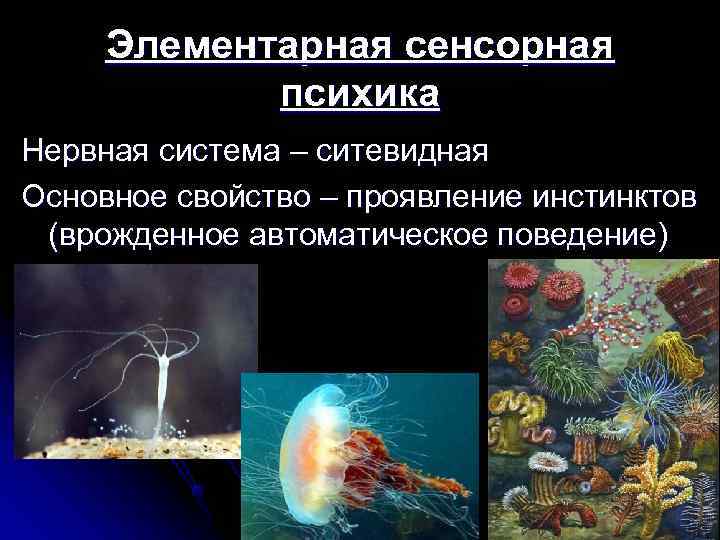 Элементарная сенсорная психика

Нервная система – ситевидная

Основное свойство – проявление инстинктов (врожденное автоматическое поведение)